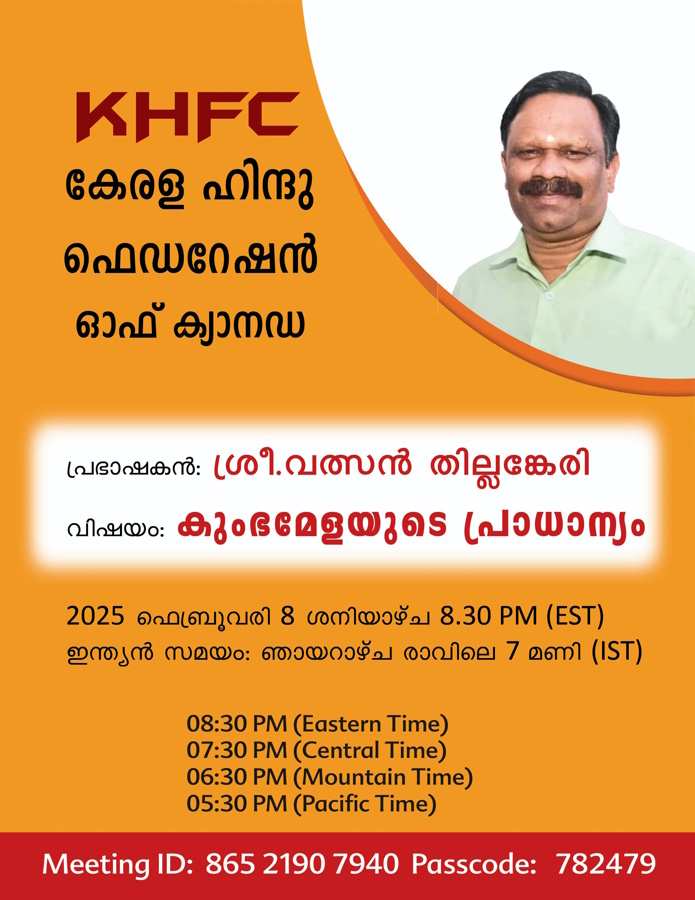 KHFC
കേരള ഹിന്ദു ഫെഡറേഷൻ ഓഫ് ക്യാനഡ

പ്രഭാഷകൻ: ശ്രീ.വത്സൻ തില്ലങ്കേരി
വിഷയം: കുംഭമേളയുടെ പ്രാധാന്യം

2025 ഫെബ്രുവരി 8 ശനിയാഴ്ച 8.30 PM (EST)
ഇന്ത്യൻ സമയം: ഞായറാഴ്ച രാവിലെ 7 മണി (IST)

08:30 PM (Eastern Time)
07:30 PM (Central Time)
06:30 PM (Mountain Time)
05:30 PM (Pacific Time)

Meeting ID: 865 2190 7940 Passcode: 782479